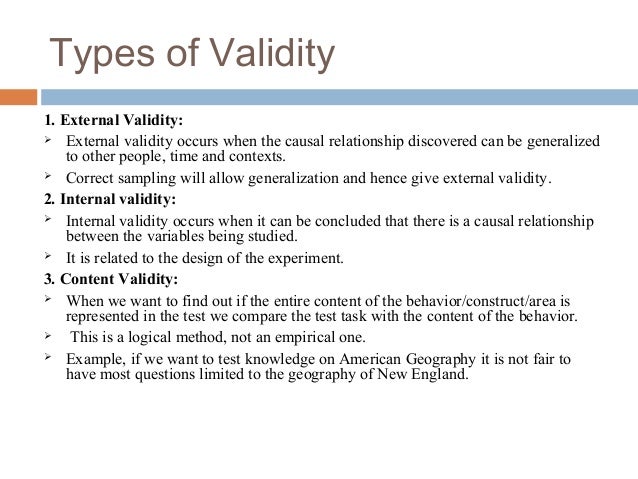 Types of Validity

1. External Validity:

➢ External validity occurs when the causal relationship discovered can be generalized to other people, time and contexts.

➢ Correct sampling will allow generalization and hence give external validity.

2. Internal validity:

➢ Internal validity occurs when it can be concluded that there is a causal relationship between the variables being studied.

➢ It is related to the design of the experiment.

3. Content Validity:

➢ When we want to find out if the entire content of the behavior/construct/area is represented in the test we compare the test task with the content of the behavior.

➢ This is a logical method, not an empirical one.

➢ Example, if we want to test knowledge on American Geography it is not fair to have most questions limited to the geography of New England.